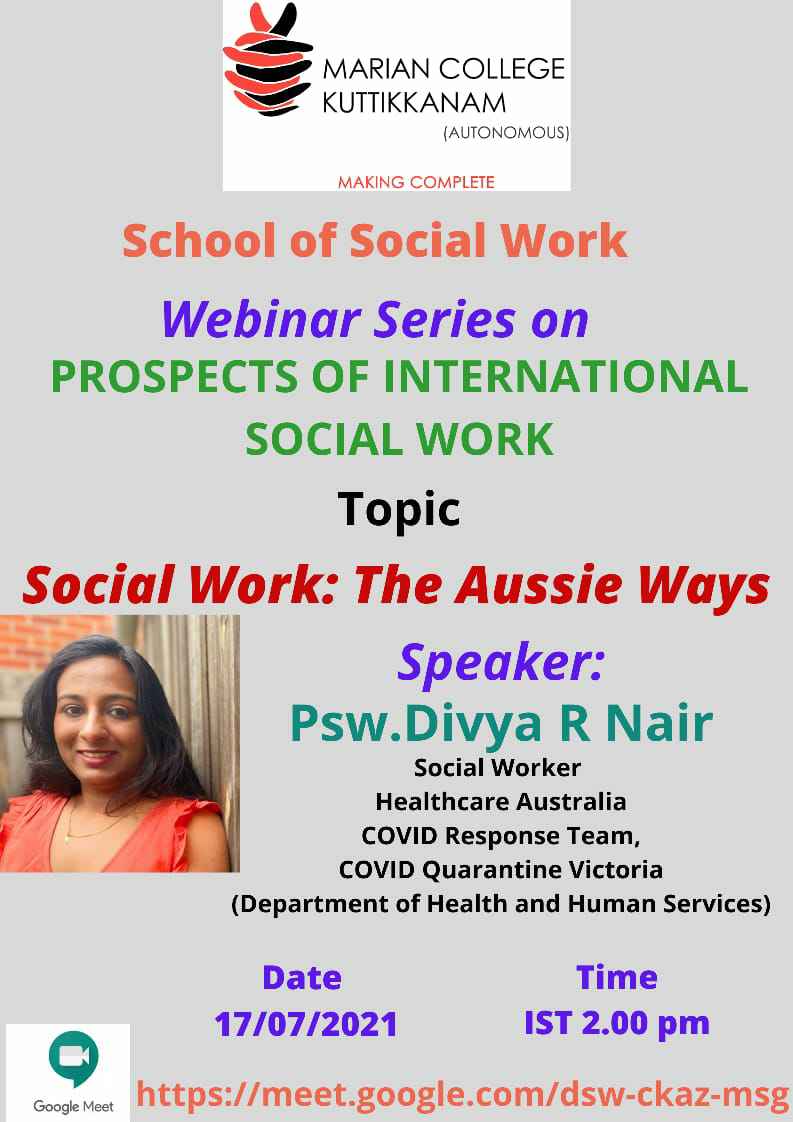 MARIAN COLLEGE KUTTIKKANAM
(AUTONOMOUS)

MAKING COMPLETE

School of Social Work

Webinar Series on
PROSPECTS OF INTERNATIONAL SOCIAL WORK

Topic

Social Work: The Aussie Ways

Speaker:
Psw.Divya R Nair
Social Worker
Healthcare Australia
COVID Response Team,
COVID Quarantine Victoria
(Department of Health and Human Services)

Date
17/07/2021

Time
IST 2.00 pm

Google Meet

https://meet.google.com/dsw-ckaz-msg